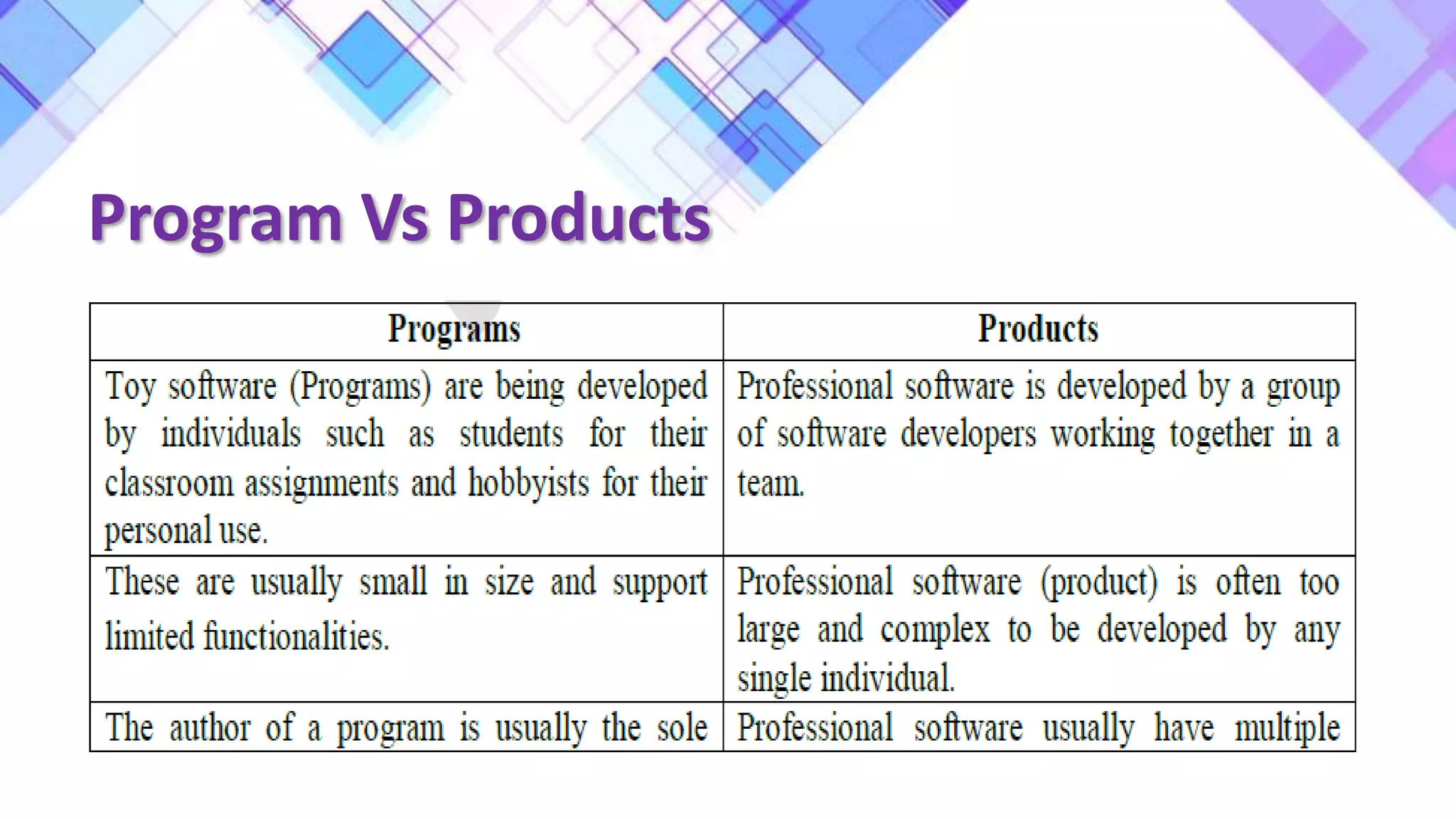 Program Vs Products

| Programs | Products |
|---|---|
| Toy software (Programs) are being developed by individuals such as students for their classroom assignments and hobbyists for their personal use. | Professional software is developed by a group of software developers working together in a team. |
| These are usually small in size and support limited functionalities. | Professional software (product) is often too large and complex to be developed by any single individual. |
| The author of a program is usually the sole | Professional software usually have multiple |